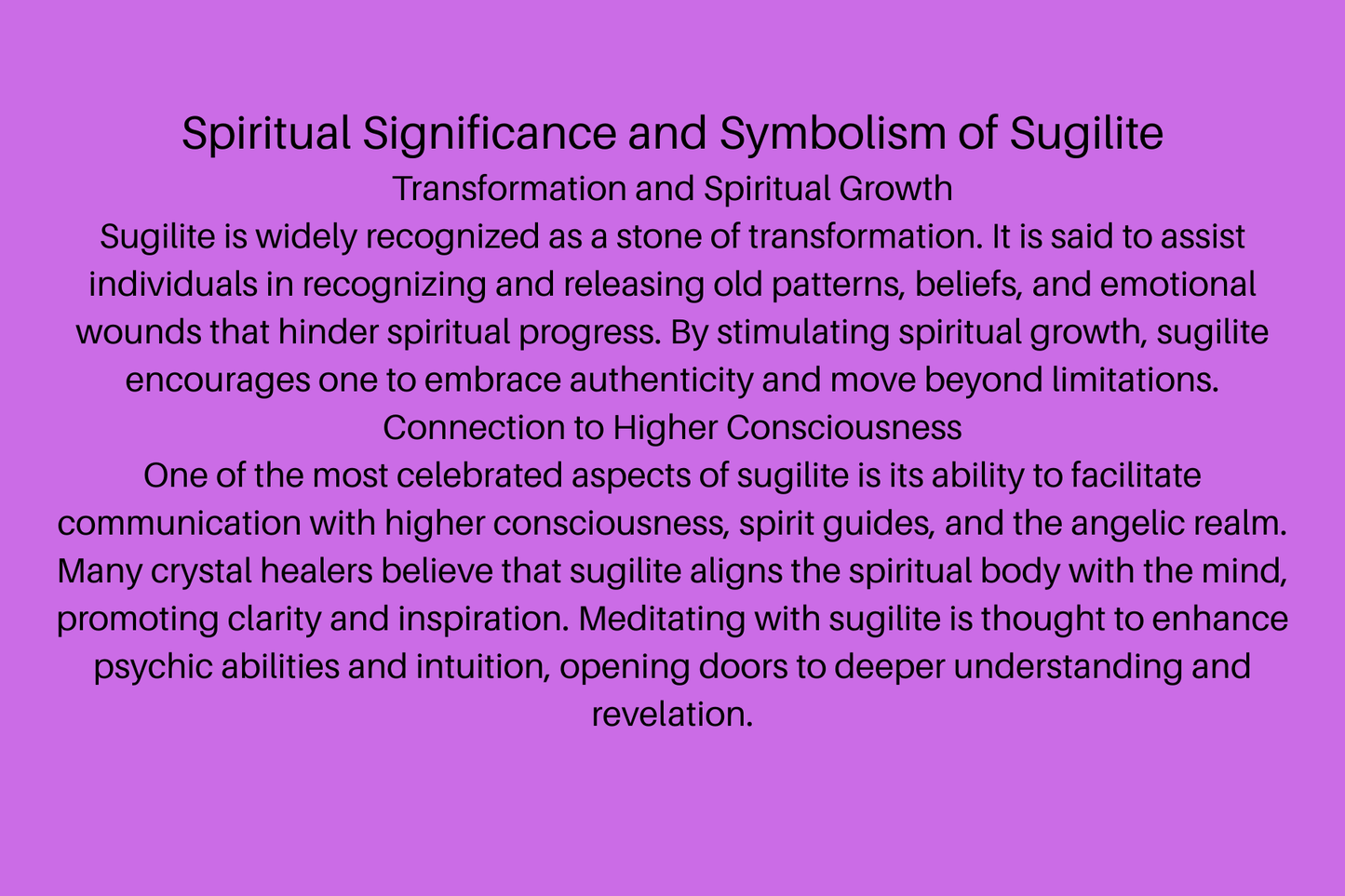 Spiritual Significance and Symbolism of Sugilite

Transformation and Spiritual Growth

Sugilite is widely recognized as a stone of transformation. It is said to assist individuals in recognizing and releasing old patterns, beliefs, and emotional wounds that hinder spiritual progress. By stimulating spiritual growth, sugilite encourages one to embrace authenticity and move beyond limitations.

Connection to Higher Consciousness

One of the most celebrated aspects of sugilite is its ability to facilitate communication with higher consciousness, spirit guides, and the angelic realm. Many crystal healers believe that sugilite aligns the spiritual body with the mind, promoting clarity and inspiration. Meditating with sugilite is thought to enhance psychic abilities and intuition, opening doors to deeper understanding and revelation.